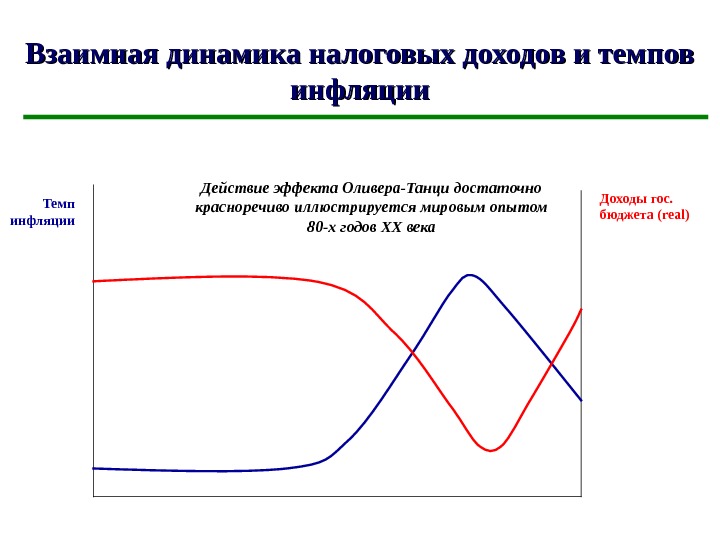 Взаимная динамика налоговых доходов и темпов инфляции

Темп инфляции

Действие эффекта Оливера-Танци достаточно красноречиво иллюстрируется мировым опытом 80-х годов XX века

Доходы гос. бюджета (real)